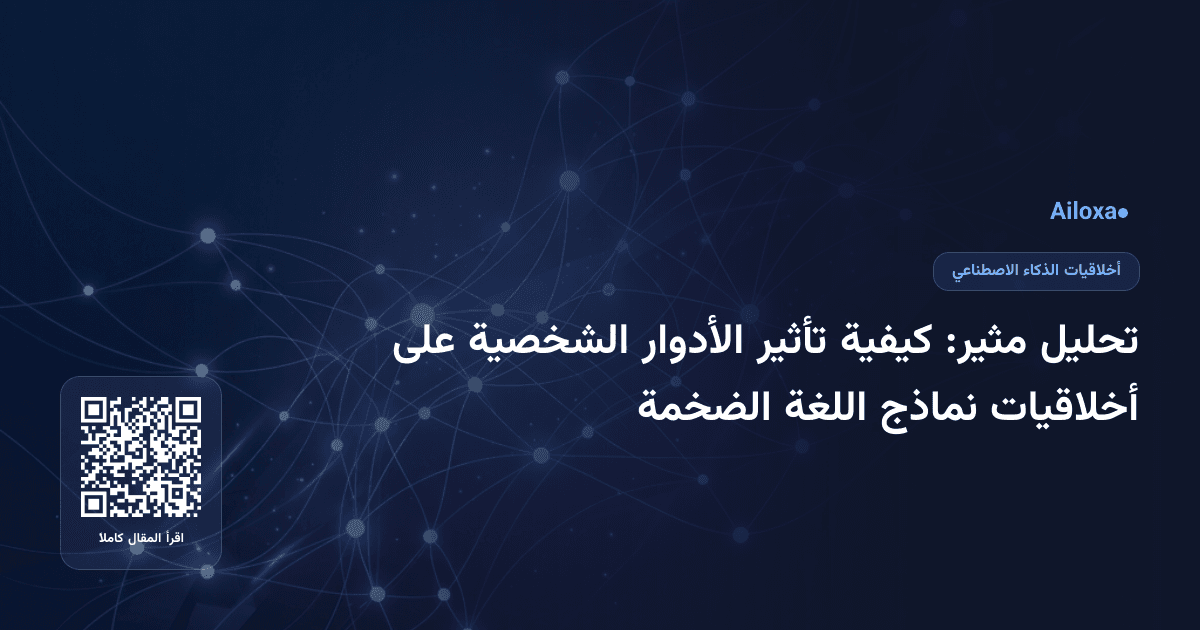 Ailoxa

أخلاقيات الذكاء الاصطناعي

تحليل مثير: كيفية تأثير الأدوار الشخصية على أخلاقيات نماذج اللغة الضخمة

اقرأ المقال كاملا